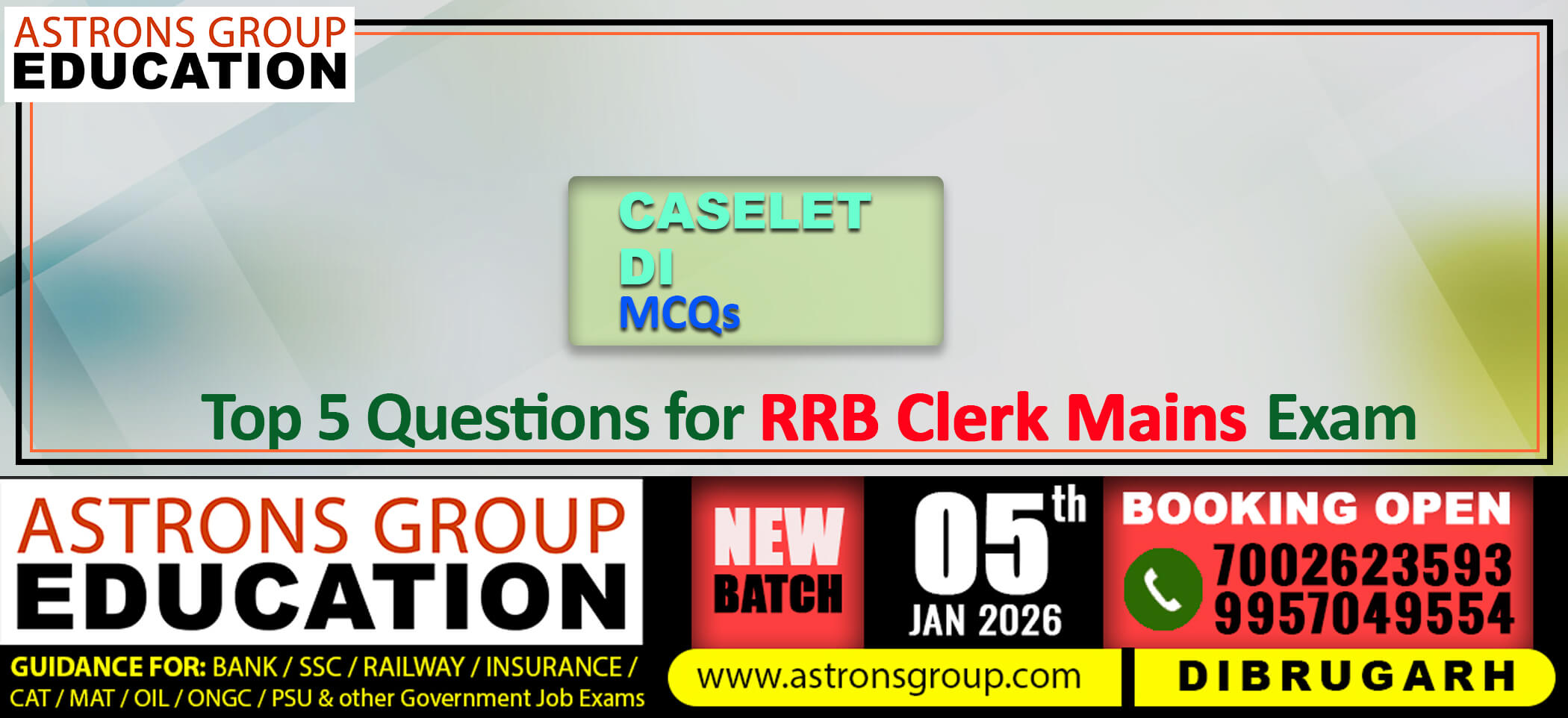 ASTRONS GROUP
EDUCATION

CASELET
DI
MCQs

Top 5 Questions for RRB Clerk Mains Exam

ASTRONS GROUP
EDUCATION

GUIDANCE FOR: BANK / SSC / RAILWAY / INSURANCE / CAT / MAT / OIL / ONGC / PSU & other Government Job Exams

NEW
BATCH

05th
JAN 2026

BOOKING OPEN
7002623593
9957049554

www.astronsgroup.com

DIBRUGARH